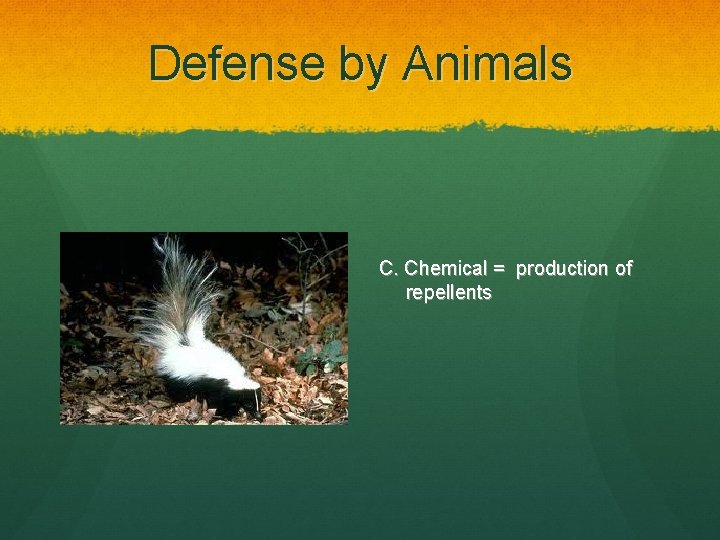 Defense by Animals

C. Chemical = production of repellents